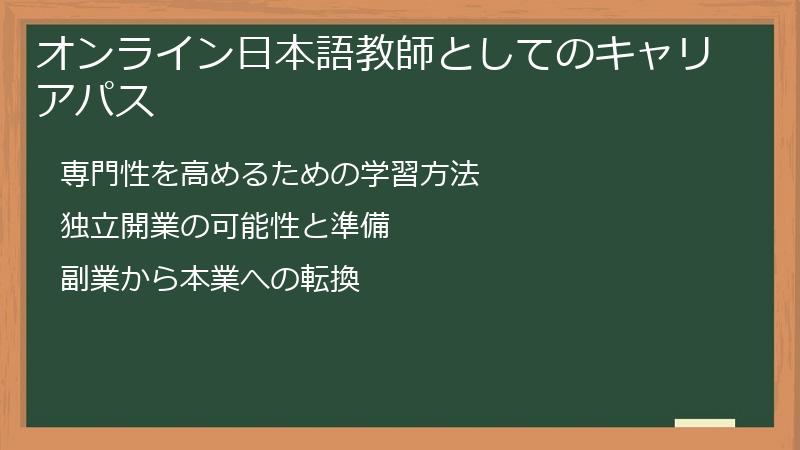 オンライン日本語教師としてのキャリアパス

専門性を高めるための学習方法

独立開業の可能性と準備

副業から本業への転換